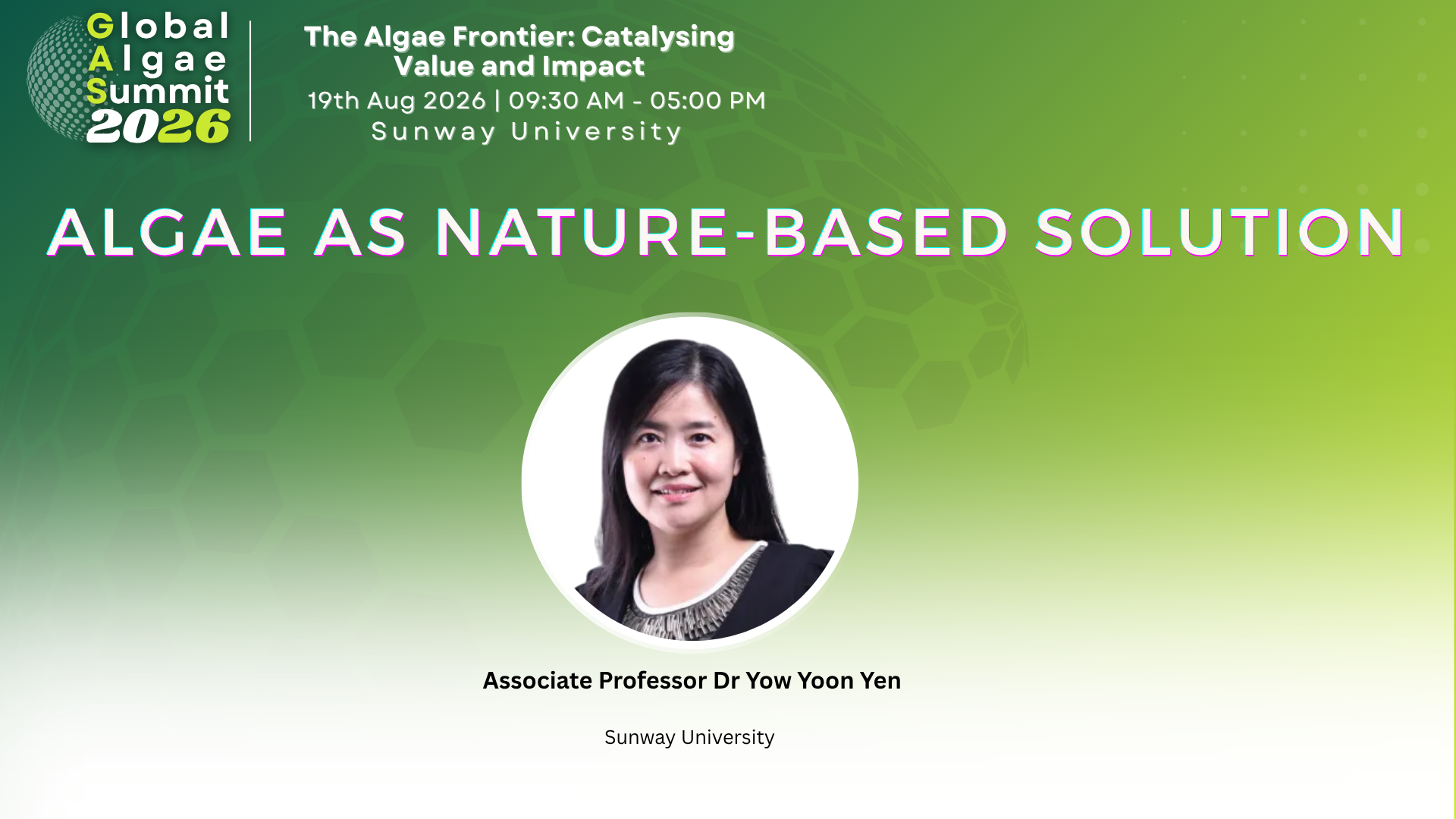 Global Algae Summit 2026

The Algae Frontier: Catalysing Value and Impact

19th Aug 2026 | 09:30 AM - 05:00 PM

Sunway University

ALGAE AS NATURE-BASED SOLUTION

Associate Professor Dr Yow Yoon Yen

Sunway University